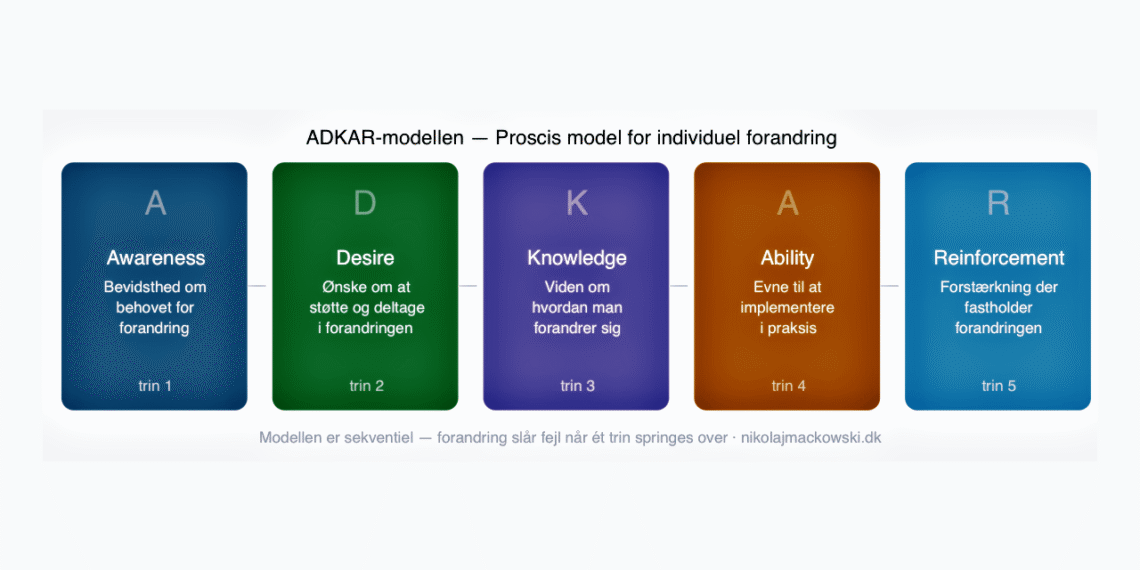 ADKAR-modellen — Proscis model for individuel forandring

A
Awareness
Bevidsthed om behovet for forandring
trin 1

D
Desire
Ønske om at støtte og deltage i forandringen
trin 2

K
Knowledge
Viden om hvordan man forandrer sig
trin 3

A
Ability
Evne til at implementere i praksis
trin 4

R
Reinforcement
Forstærkning der fastholder forandringen
trin 5

Modellen er sekventiel — forandring slår fejl når ét trin springes over · nikolajmackowski.dk